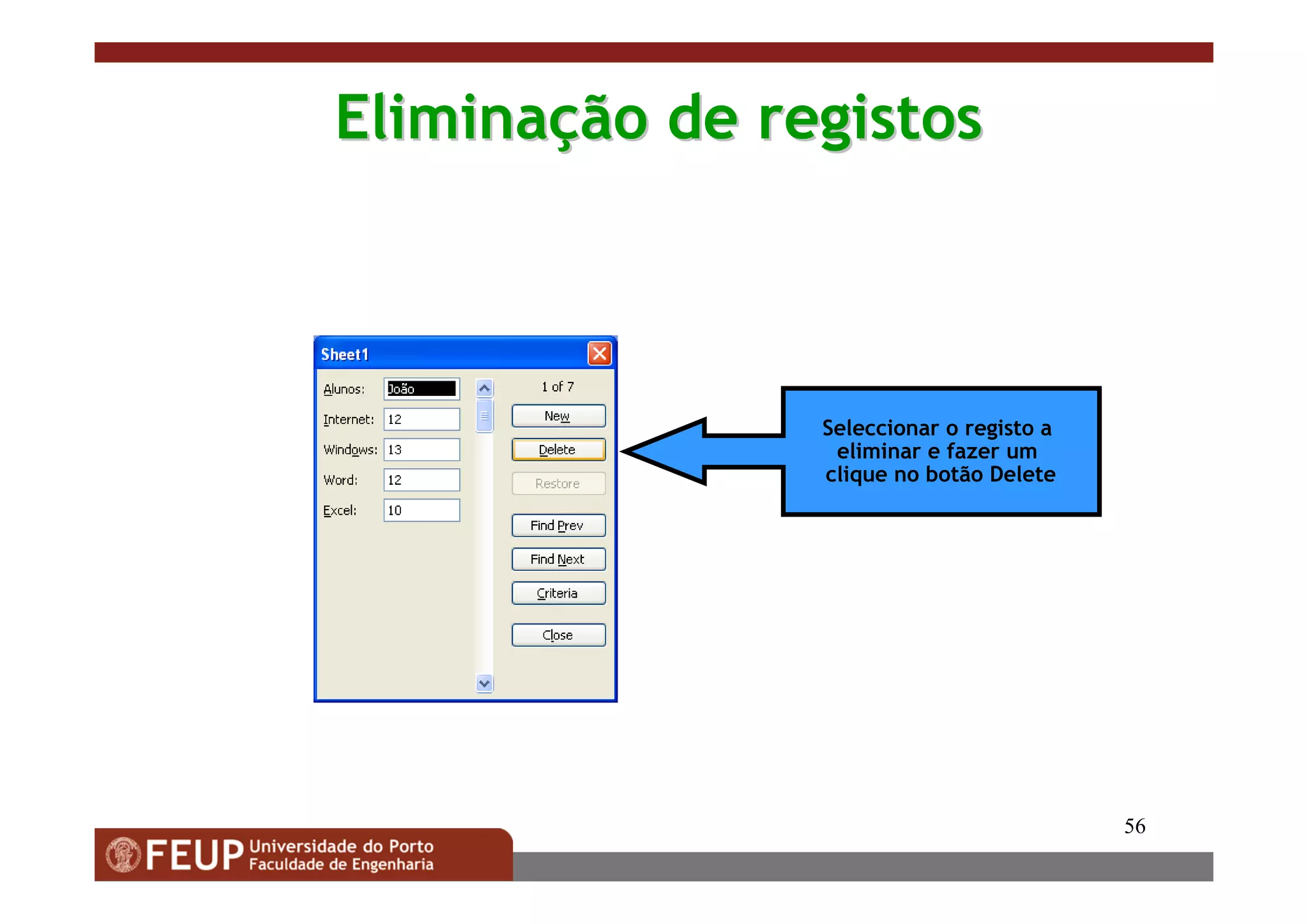 Eliminação de registos

Sheet1

Alunos: João

Internet: 12

Windows: 13

Word: 12

Excel: 10

1 of 7

New

Delete

Restore

Find Prev

Find Next

Criteria

Close

Seleccionar o registo a eliminar e fazer um clique no botão Delete

56

FEUP Universidade do Porto Faculdade de Engenharia